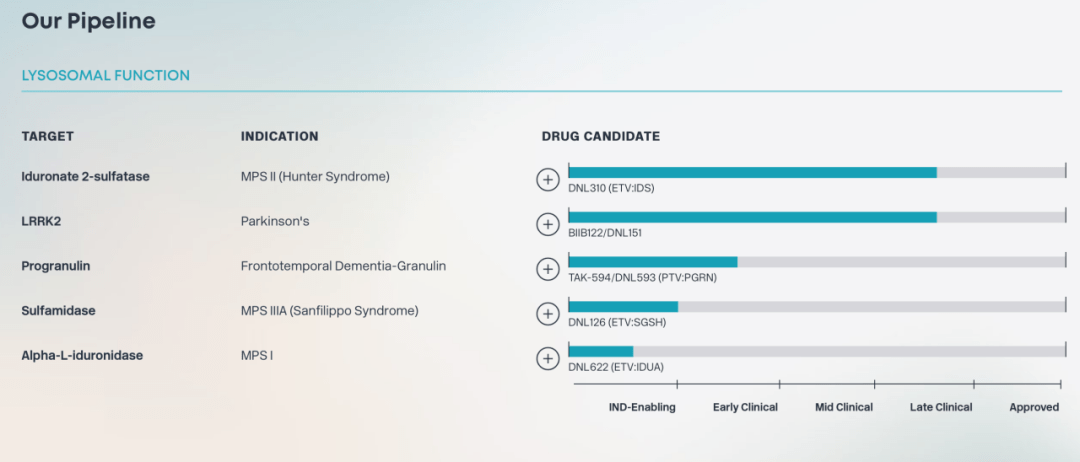 Our Pipeline

LYSOSOMAL FUNCTION

| TARGET | INDICATION | DRUG CANDIDATE |
|---|---|---|
| Iduronate 2-sulfatase | MPS II (Hunter Syndrome) | DNL310 (ETV:IDS) |
| LRRK2 | Parkinson's | BIIB122/DNL151 |
| Progranulin | Frontotemporal Dementia-Granulin | TAK-594/DNL593 (PTV:PGRN) |
| Sulfamidase | MPS IIIA (Sanfilippo Syndrome) | DNL126 (ETV:SGSH) |
| Alpha-L-iduronidase | MPS I | DNL622 (ETV:IDUA) |

IND-Enabling Early Clinical Mid Clinical Late Clinical Approved